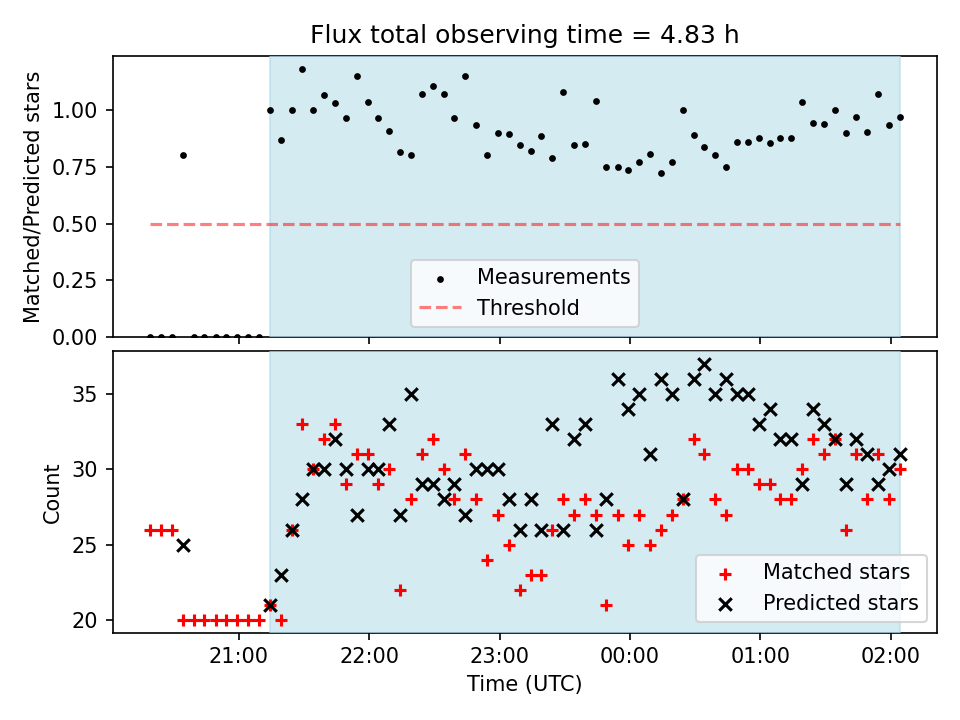 Flux total observing time = 4.83 h

Matched/Predicted stars

1.00
0.75
0.50
0.25
0.00

Measurements
Threshold

Count

35
30
25
20

Matched stars
Predicted stars

21:00
22:00
23:00
00:00
01:00
02:00

Time (UTC)